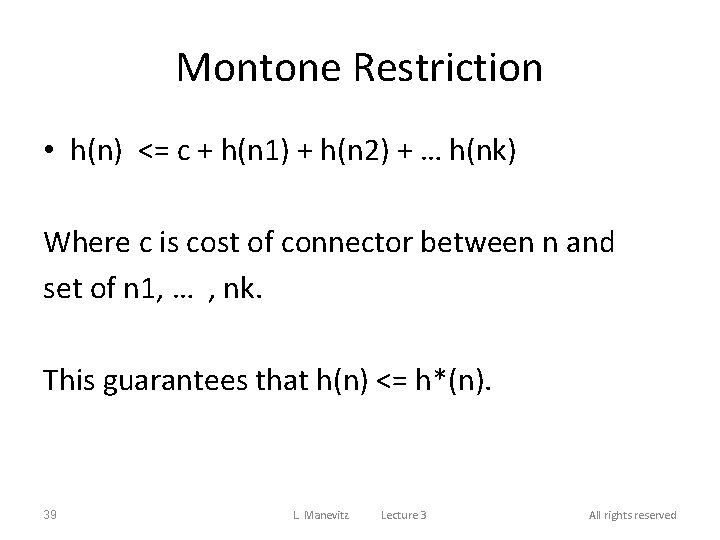 Montone Restriction

• h(n) <= c + h(n1) + h(n2) + … h(nk)

Where c is cost of connector between n and set of n1, … , nk.

This guarantees that h(n) <= h*(n).

39 L. Manevitz Lecture 3 All rights reserved